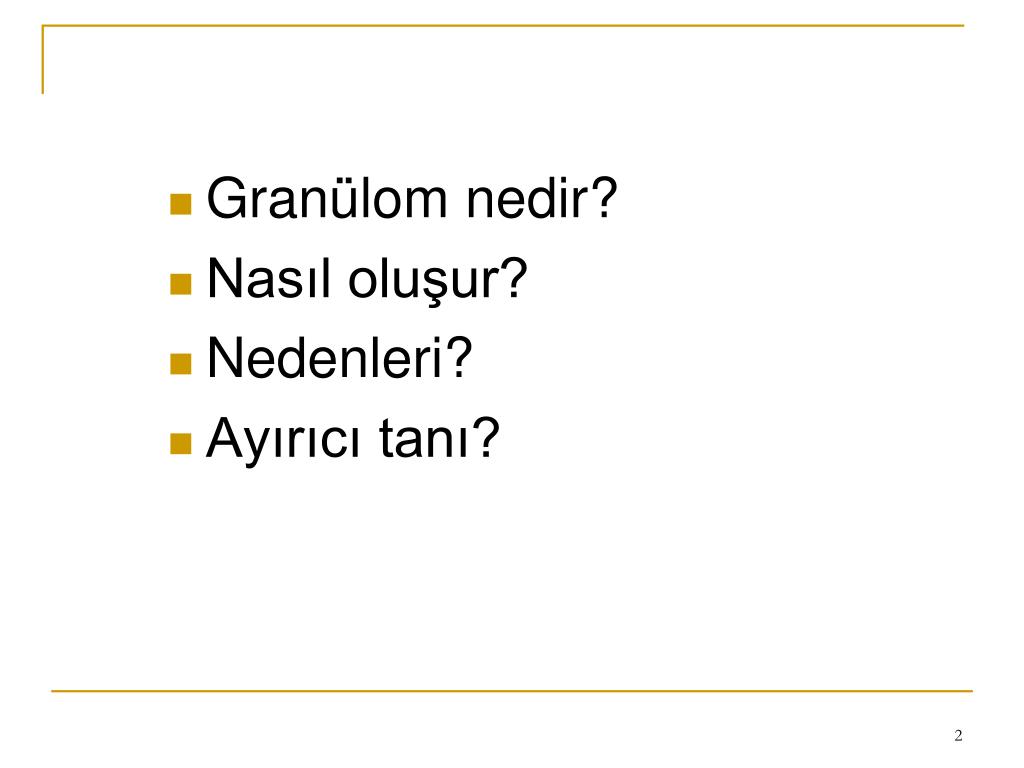 - Granülom nedir?
- Nasıl oluşur?
- Nedenleri?
- Ayırıcı tanı?

2